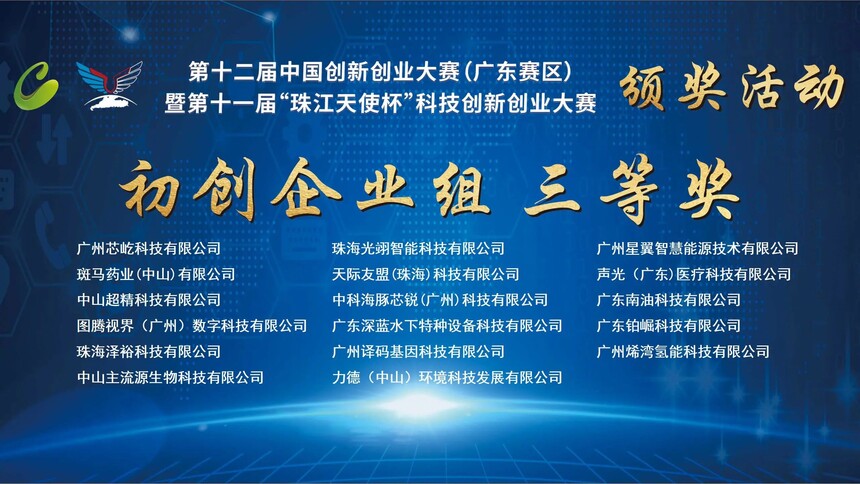 第十二届中国创新创业大赛(广东赛区)
暨第十一届“珠江天使杯”科技创新创业大赛

颁奖活动

初创企业组 三等奖

广州芯屹科技有限公司
斑马药业(中山)有限公司
中山超精科技有限公司
图腾视界(广州)数字科技有限公司
珠海泽裕科技有限公司
中山主流源生物科技有限公司

珠海光翊智能科技有限公司
天际友盟(珠海)科技有限公司
中科海豚芯锐(广州)科技有限公司
广东深蓝水下特种设备科技有限公司
广州译码基因科技有限公司
力德(中山)环境科技发展有限公司

广州星翼智慧能源技术有限公司
声光(广东)医疗科技有限公司
广东南油科技有限公司
广东铂崛科技有限公司
广州烯湾氢能科技有限公司